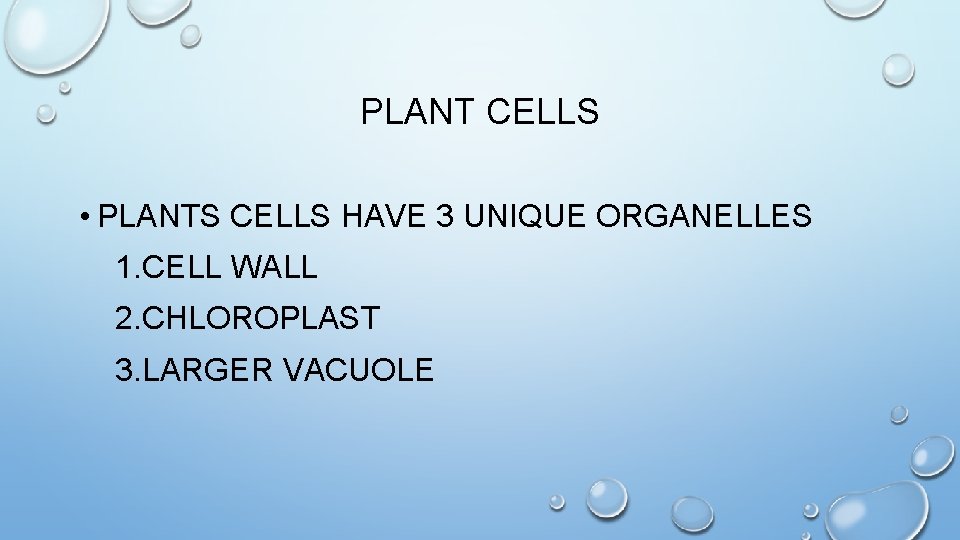 PLANT CELLS

• PLANTS CELLS HAVE 3 UNIQUE ORGANELLES

1.CELL WALL

2.CHLOROPLAST

3.LARGER VACUOLE